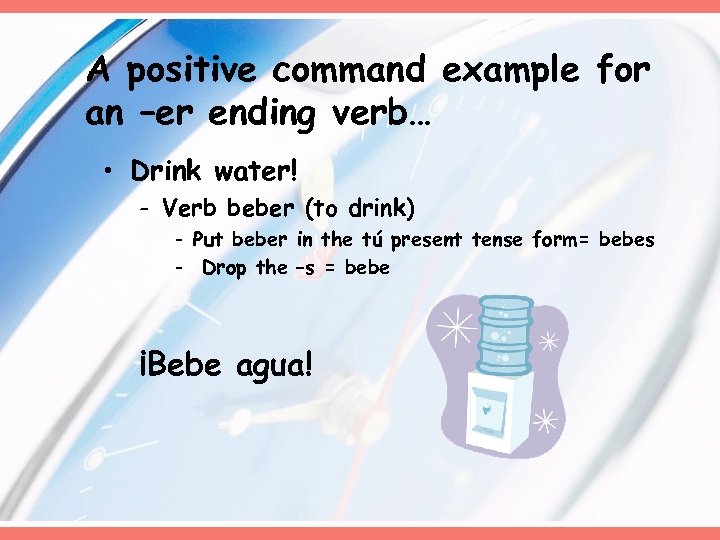 A positive command example for an –er ending verb…

• Drink water!
  – Verb beber (to drink)
    - Put beber in the tú present tense form= bebes
    - Drop the –s = bebe

¡Bebe agua!